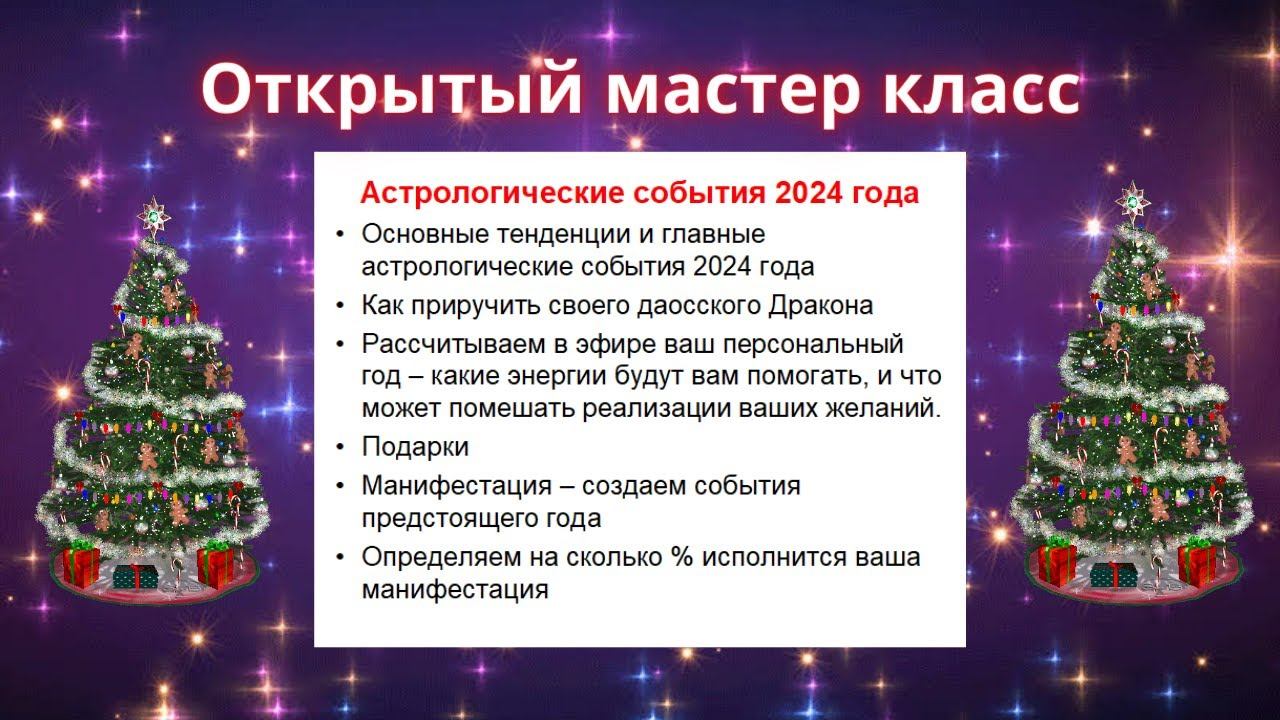 Открытый мастер класс

Астрологические события 2024 года

• Основные тенденции и главные астрологические события 2024 года
• Как приручить своего даосского Дракона
• Рассчитываем в эфире ваш персональный год – какие энергии будут вам помогать, и что может помешать реализации ваших желаний.
• Подарки
• Манифестация – создаем события предстоящего года
• Определяем на сколько % исполнится ваша манифестация